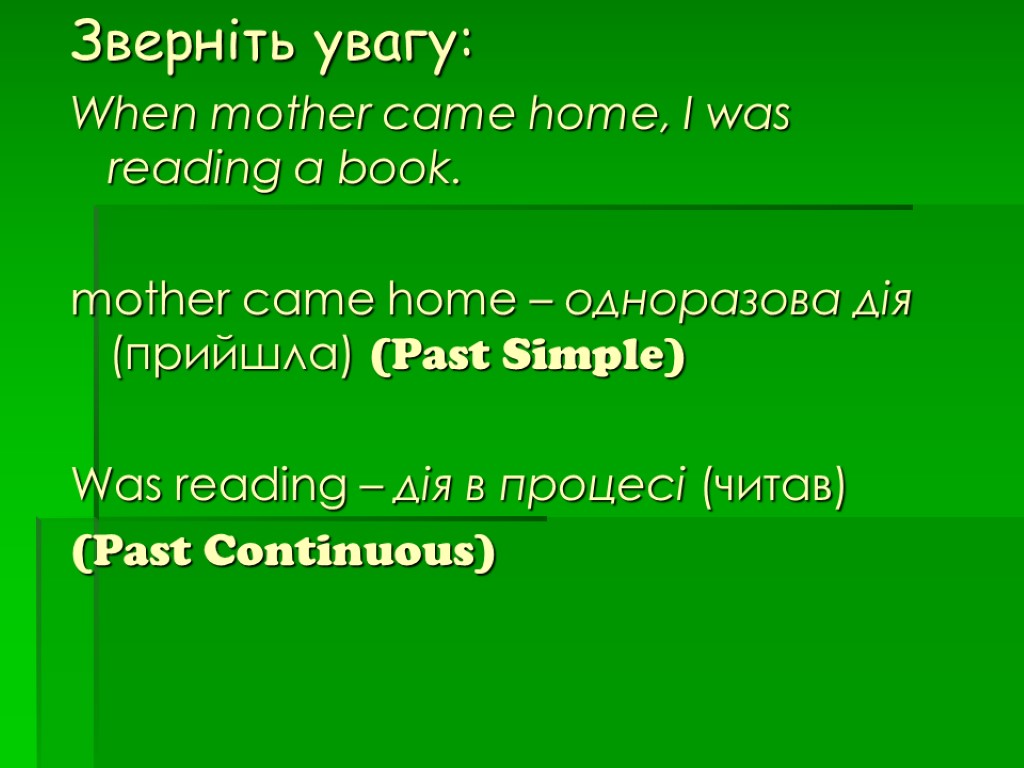 Зверніть увагу:

When mother came home, I was reading a book.

mother came home – одноразова дія (прийшла) (Past Simple)

Was reading – дія в процесі (читав)

(Past Continuous)